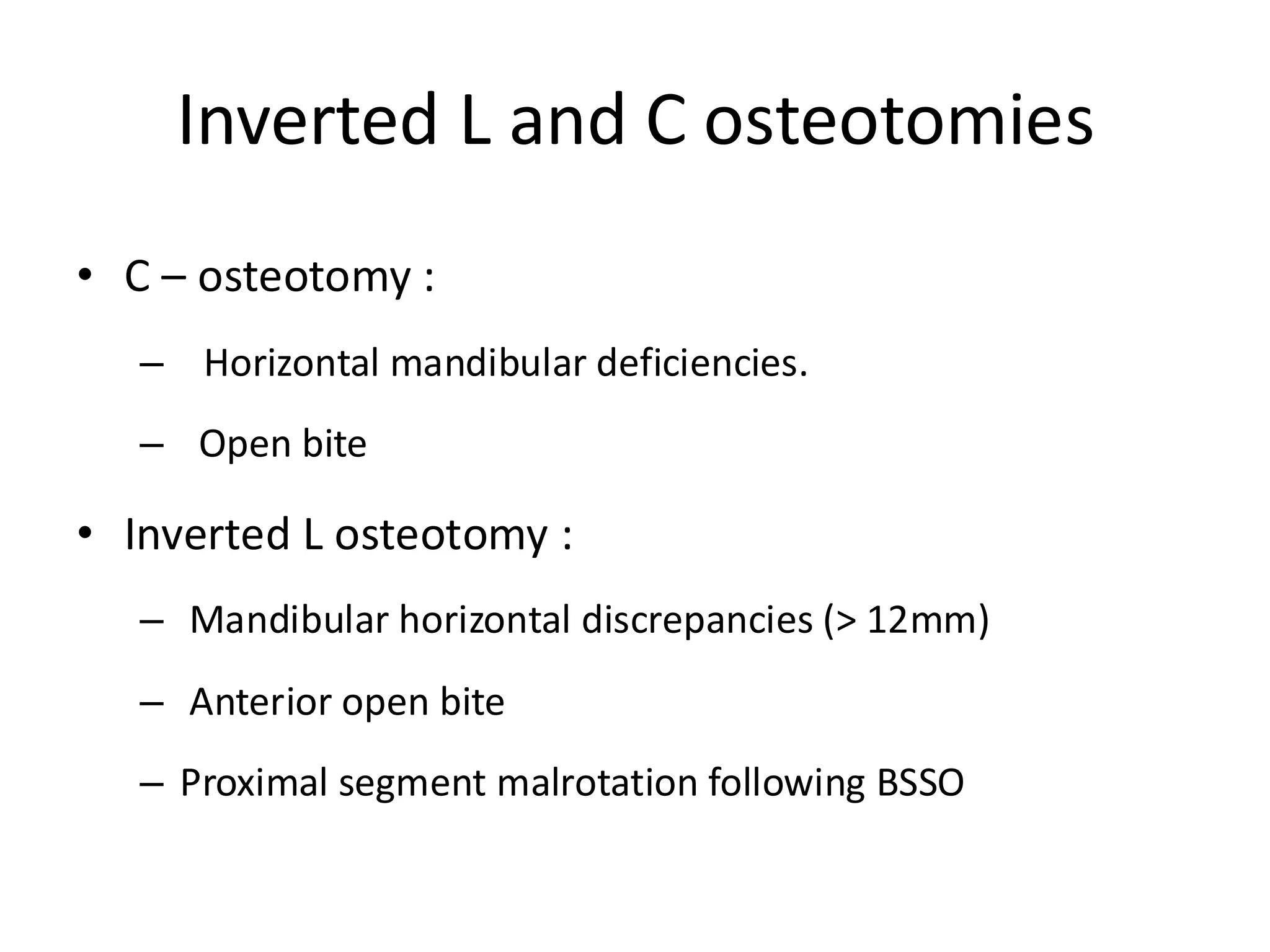 Inverted L and C osteotomies

• C – osteotomy :

– Horizontal mandibular deficiencies.

– Open bite

• Inverted L osteotomy :

– Mandibular horizontal discrepancies (> 12mm)

– Anterior open bite

– Proximal segment malrotation following BSSO